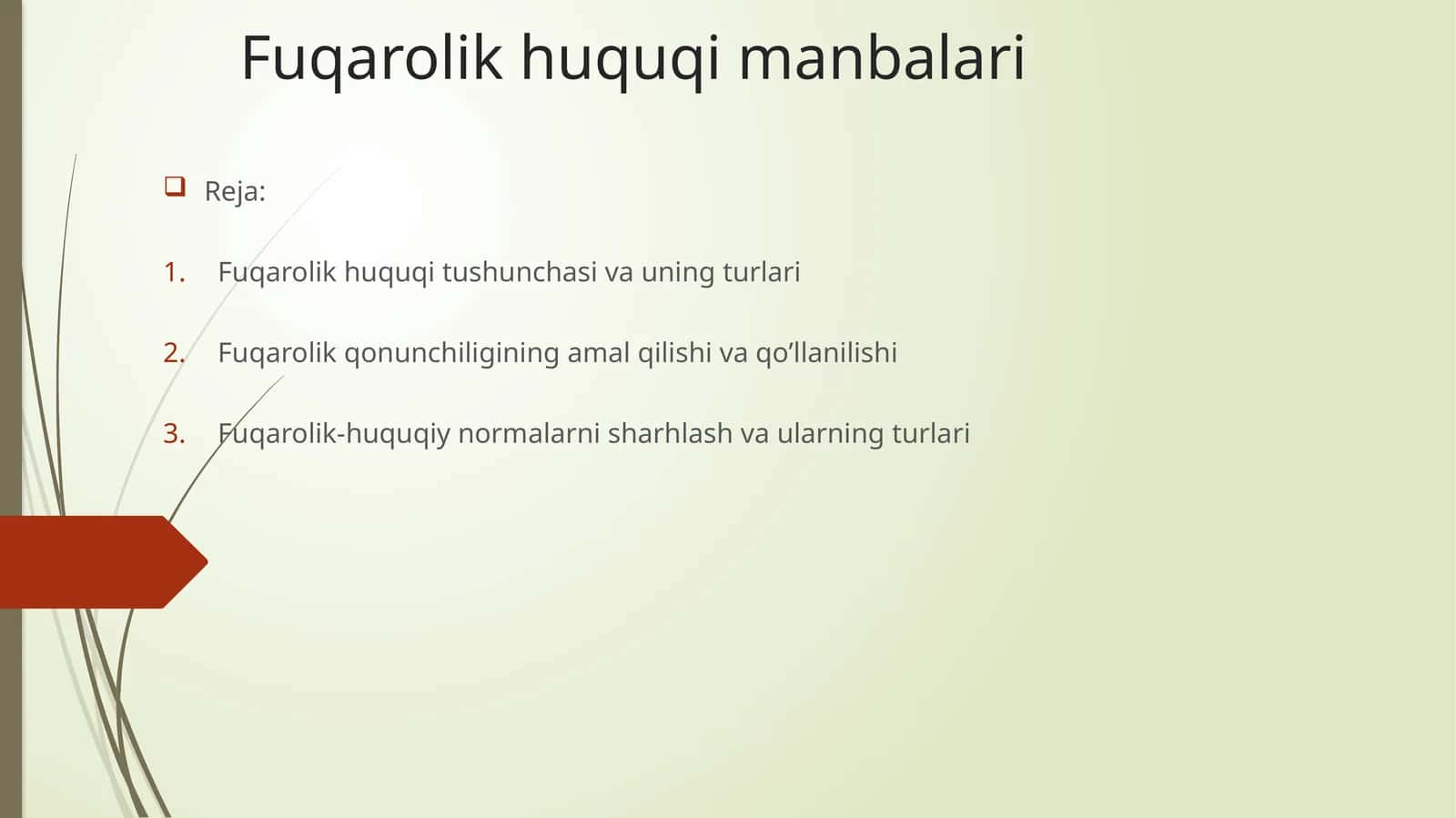 Fuqarolik huquqi manbalari

Reja:

1. Fuqarolik huquqi tushunchasi va uning turlari

2. Fuqarolik qonunchiligining amal qilishi va qo’llanilishi

3. Fuqarolik-huquqiy normalarni sharhlash va ularning turlari